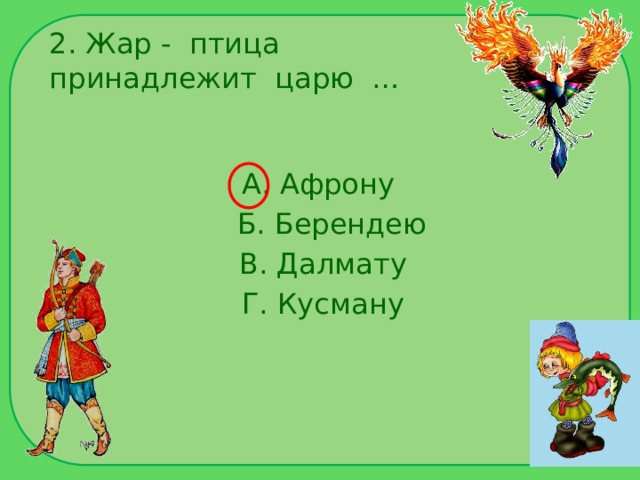 2. Жар - птица принадлежит царю ...

А. Афрону
Б. Берендею
В. Далмату
Г. Кусману